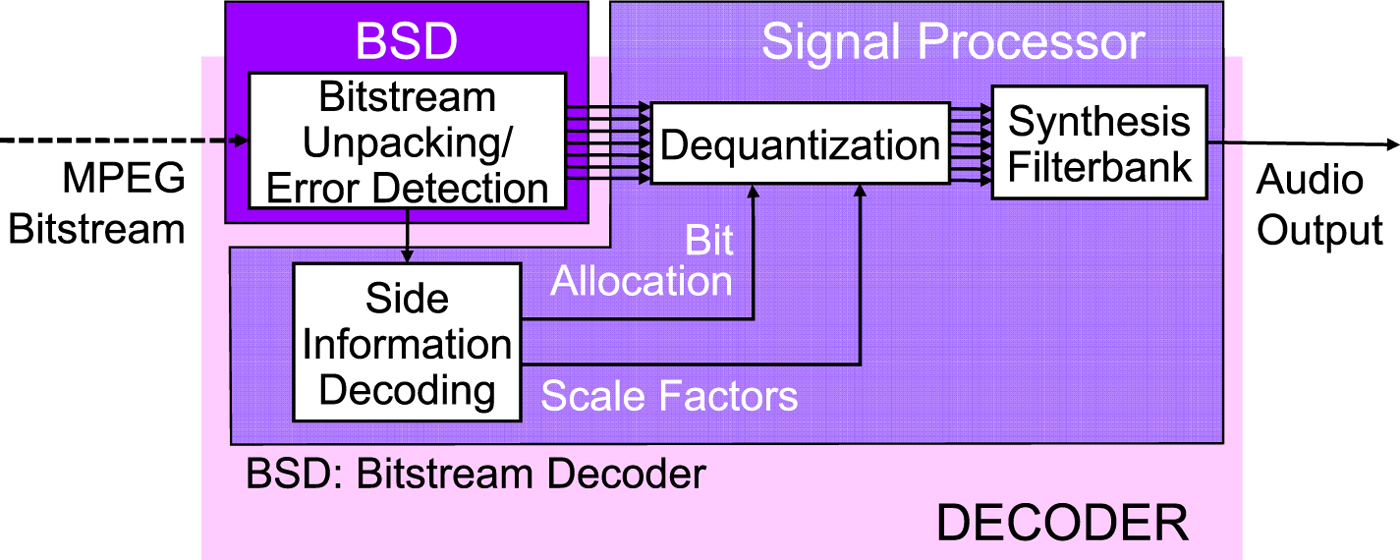 BSD

Signal Processor

MPEG Bitstream

Bitstream Unpacking/ Error Detection

Dequantization

Synthesis Filterbank

Audio Output

Bit Allocation

Side Information Decoding

Scale Factors

BSD: Bitstream Decoder

DECODER